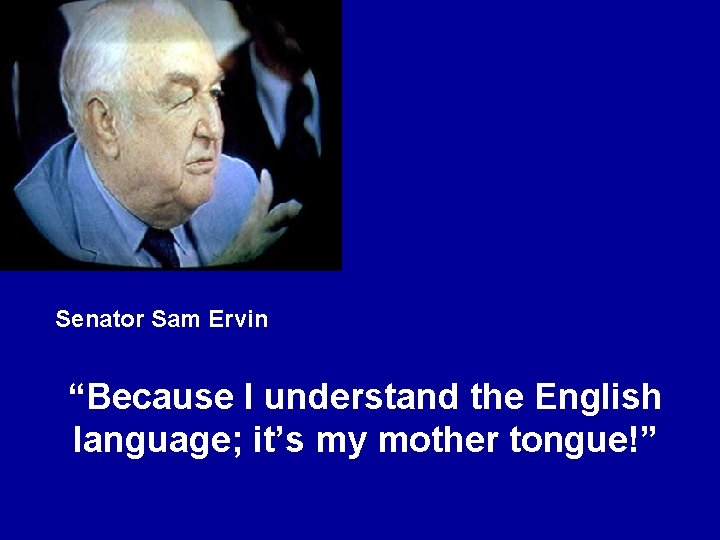 Senator Sam Ervin

“Because I understand the English language; it’s my mother tongue!”